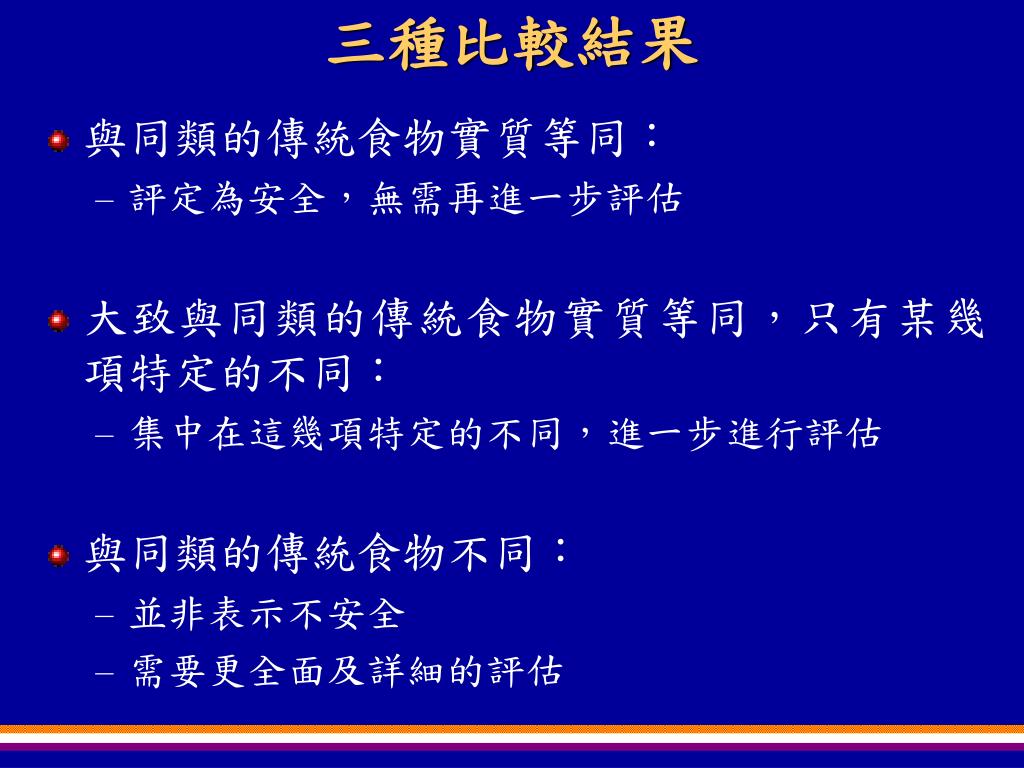 三種比較結果

與同類的傳統食物實質等同：
– 評定為安全，無需再進一步評估

大致與同類的傳統食物實質等同，只有某幾項特定的不同：
– 集中在這幾項特定的不同，進一步進行評估

與同類的傳統食物不同：
– 並非表示不安全
– 需要更全面及詳細的評估